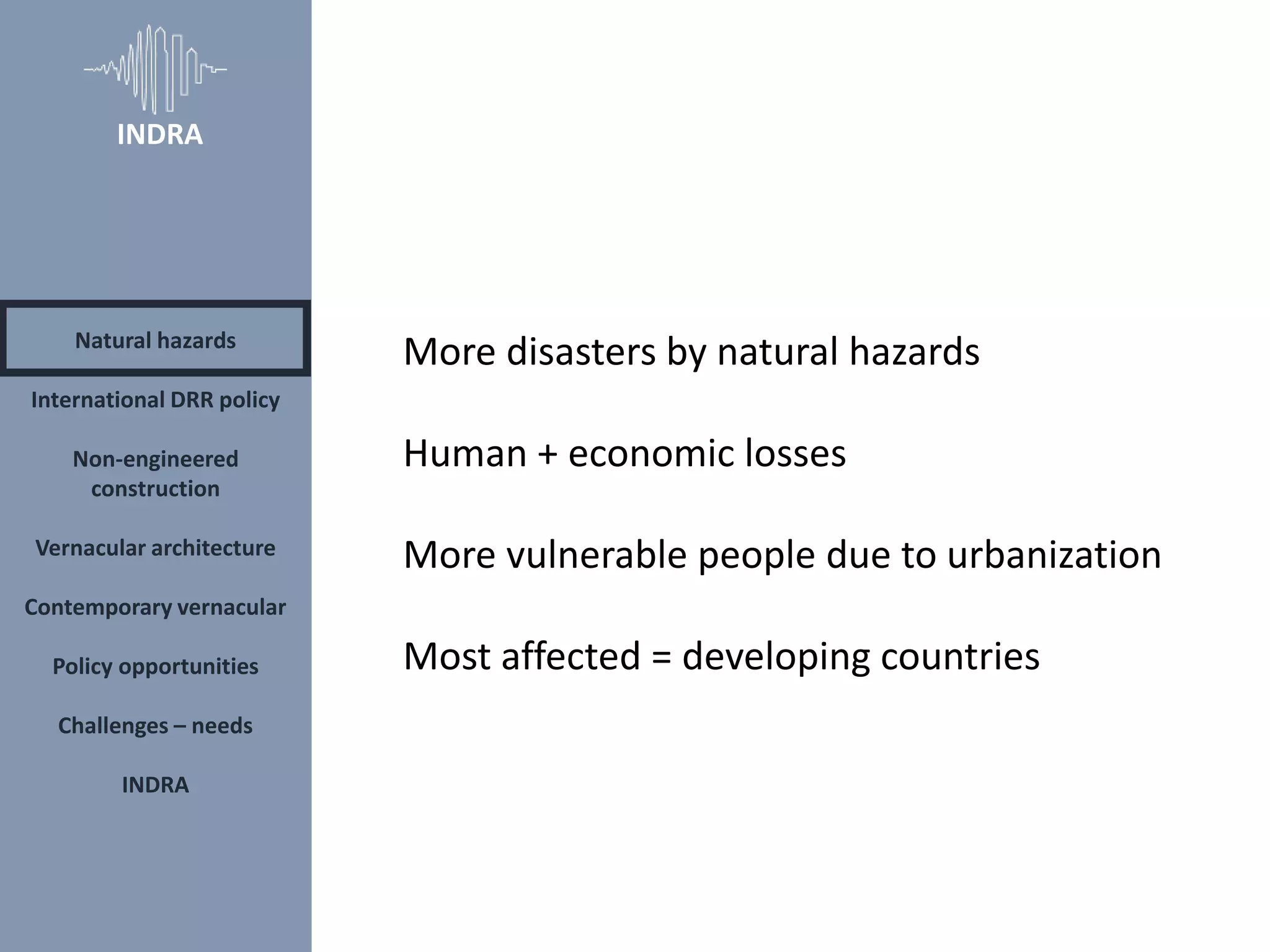 INDRA

Natural hazards

International DRR policy

Non-engineered construction

Vernacular architecture

Contemporary vernacular

Policy opportunities

Challenges – needs

INDRA

More disasters by natural hazards

Human + economic losses

More vulnerable people due to urbanization

Most affected = developing countries